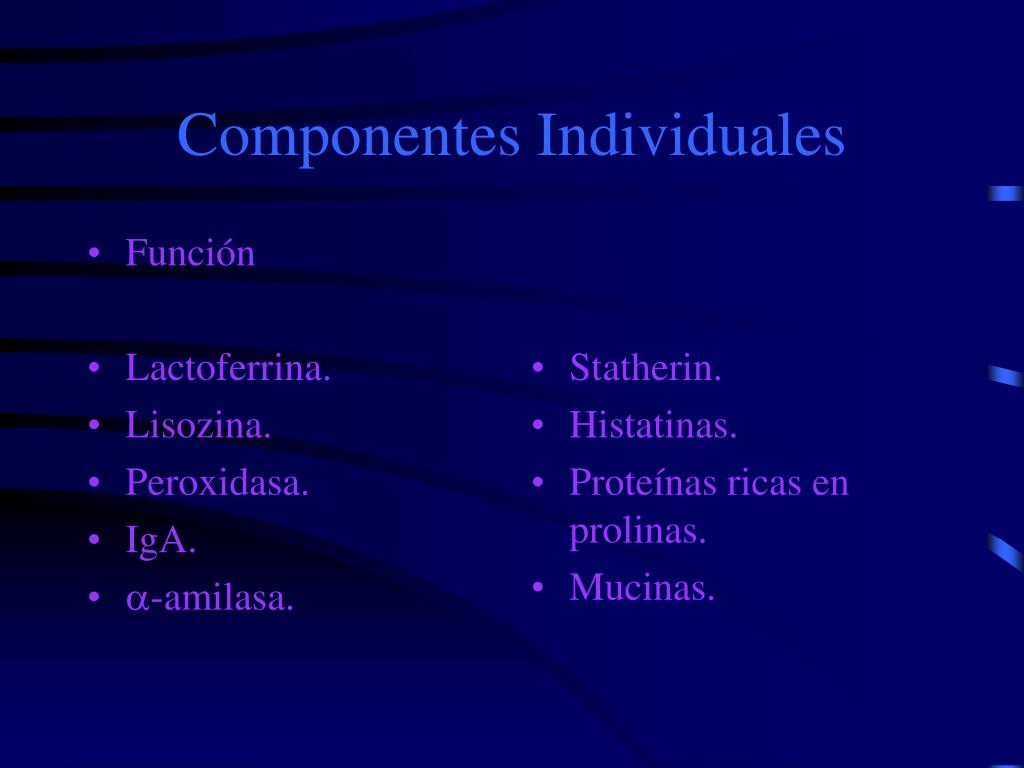 Componentes Individuales

• Función

• Lactoferrina.
• Lisozina.
• Peroxidasa.
• IgA.
• $\alpha$-amilasa.

• Statherin.
• Histatinas.
• Proteínas ricas en prolinas.
• Mucinas.